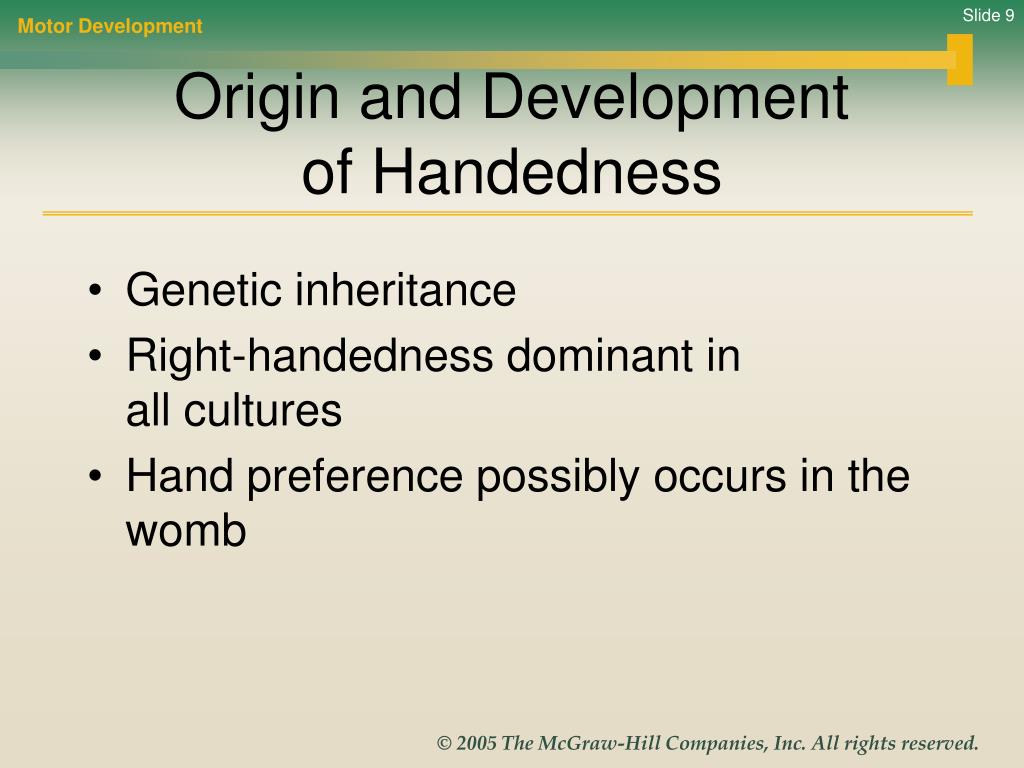 Motor Development

Slide 9

Origin and Development of Handedness

• Genetic inheritance
• Right-handedness dominant in all cultures
• Hand preference possibly occurs in the womb

© 2005 The McGraw-Hill Companies, Inc. All rights reserved.